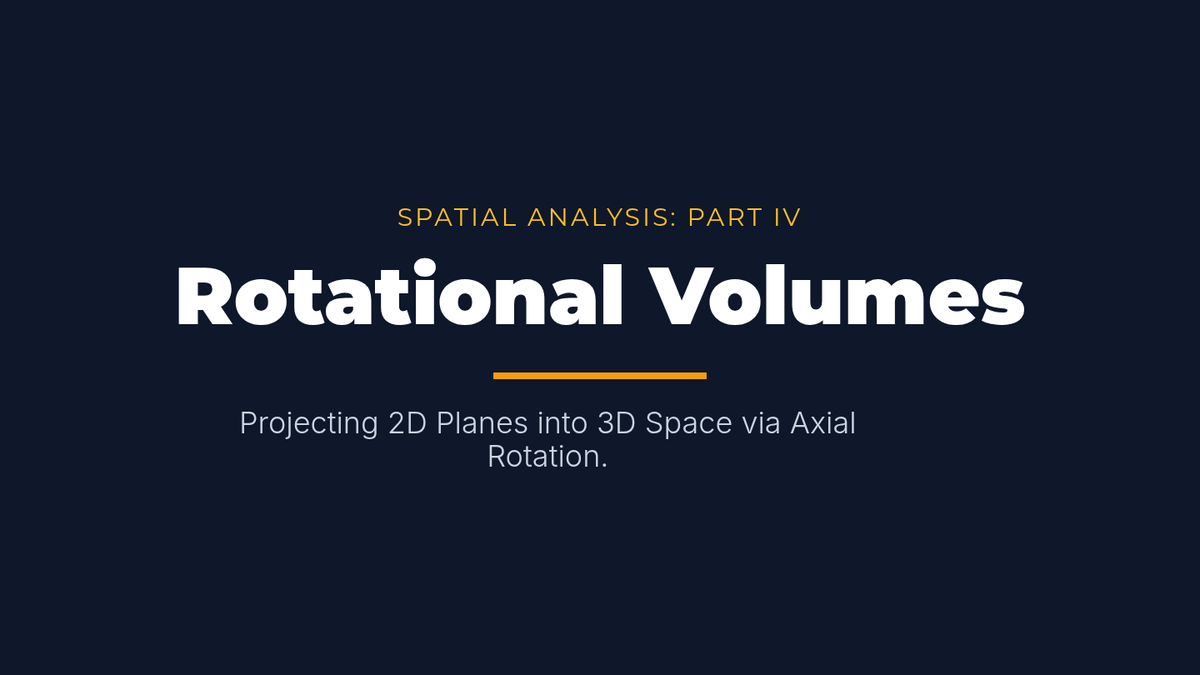 SPATIAL ANALYSIS: PART IV

Rotational Volumes

Projecting 2D Planes into 3D Space via Axial Rotation.